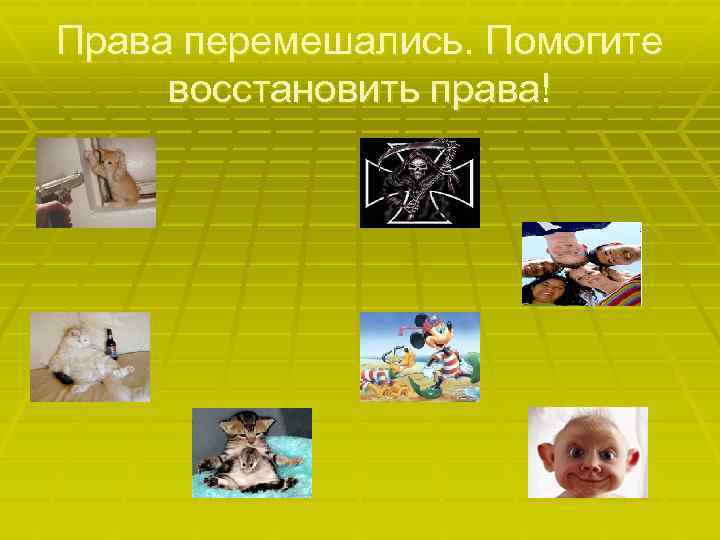 Права перемешались. Помогите восстановить права!